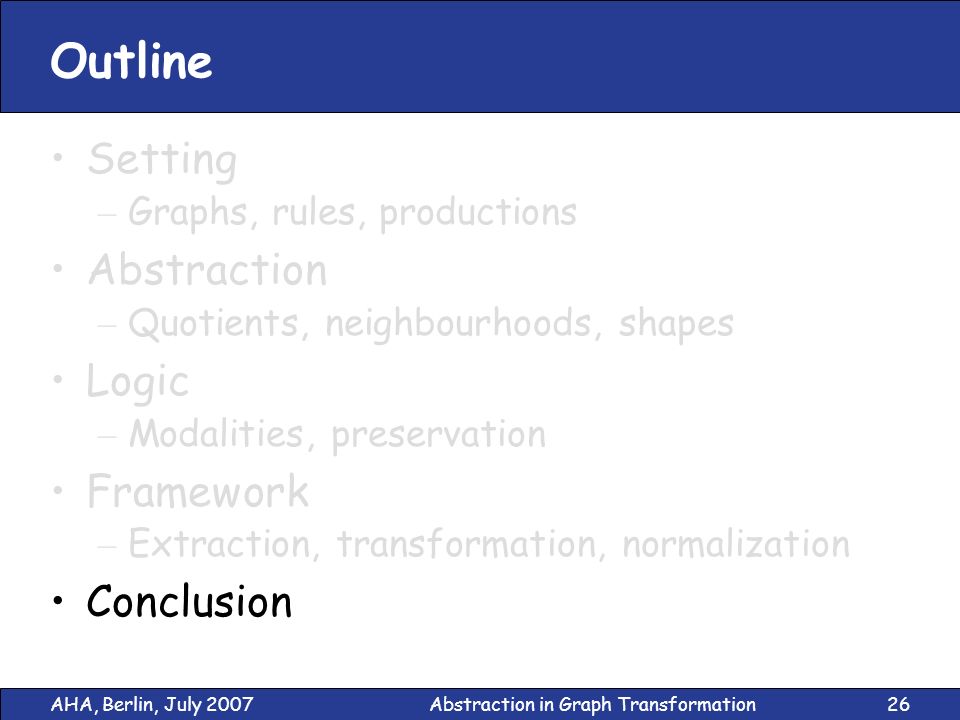 Outline

• Setting
– Graphs, rules, productions
• Abstraction
– Quotients, neighbourhoods, shapes
• Logic
– Modalities, preservation
• Framework
– Extraction, transformation, normalization
• Conclusion

AHA, Berlin, July 2007 Abstraction in Graph Transformation 26